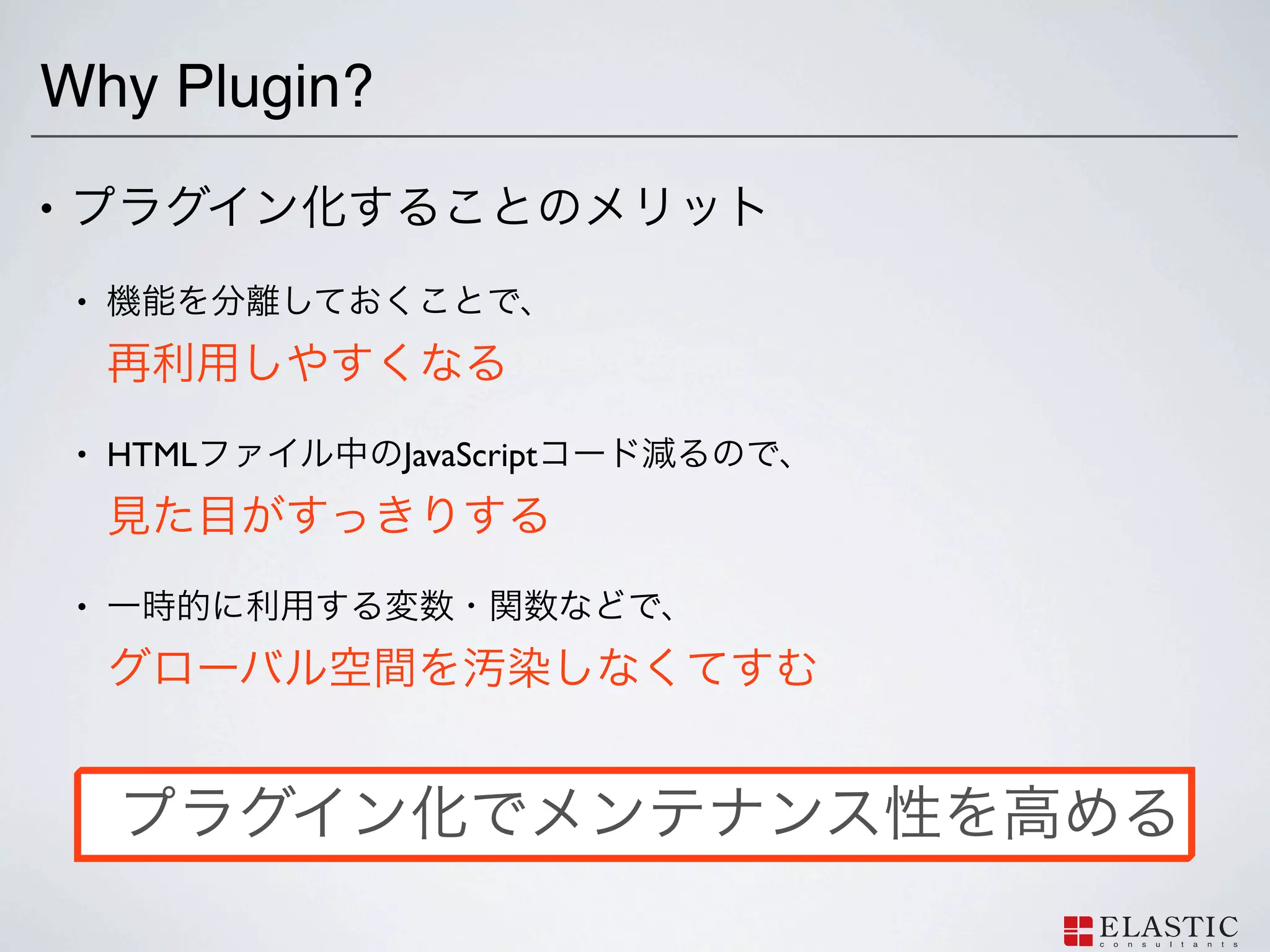 Why Plugin?

• プラグイン化することのメリット

• 機能を分離しておくことで、
再利用しやすくなる

• HTMLファイル中のJavaScriptコード減るので、
見た目がすっきりする

• 一時的に利用する変数・関数などで、
グローバル空間を汚染しなくてすむ

プラグイン化でメンテナンス性を高める

ELASTIC
consultants